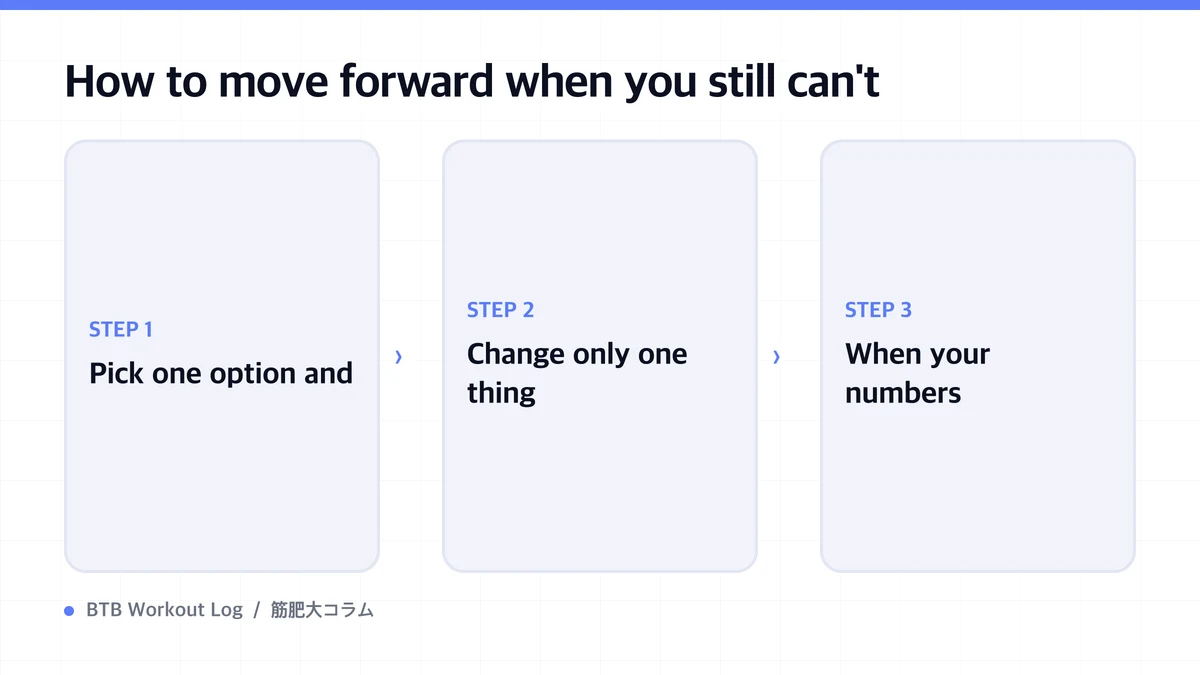 How to move forward when you still can't

STEP 1
Pick one option and

›

STEP 2
Change only one thing

›

STEP 3
When your numbers

BTB Workout Log / 筋肥大コラム